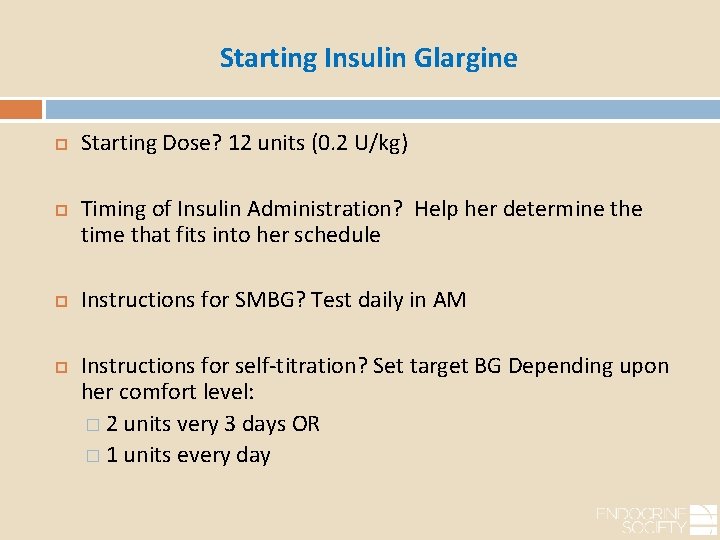 Starting Insulin Glargine

Starting Dose? 12 units (0.2 U/kg)

Timing of Insulin Administration? Help her determine the time that fits into her schedule

Instructions for SMBG? Test daily in AM

Instructions for self-titration? Set target BG Depending upon her comfort level:

2 units very 3 days OR

1 units every day

ENDOCRINE SOCIETY